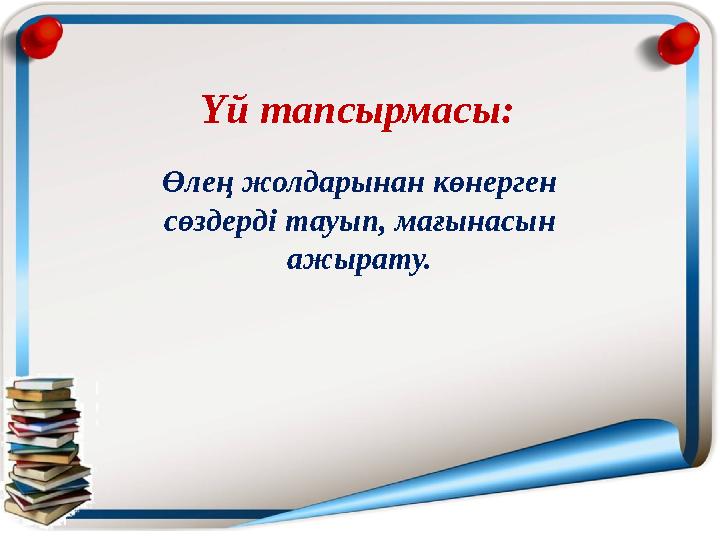 Үй тапсырмасы:

Өлең жолдарынан көнерген сөздерді тауып, мағынасын ажырату.